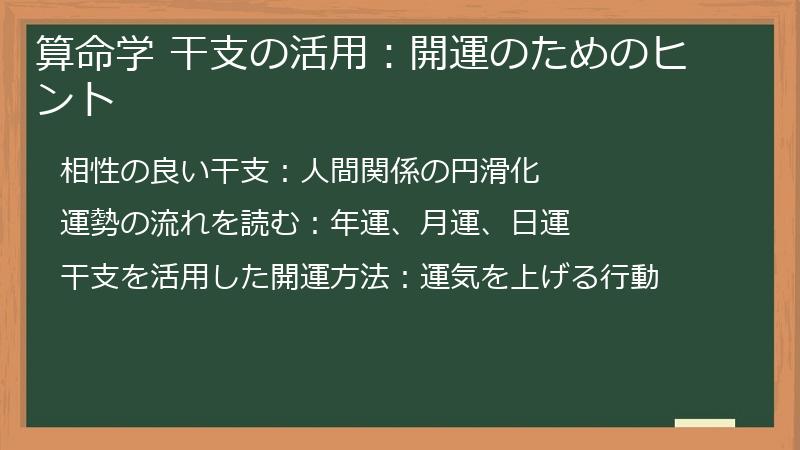 算命学 干支の活用：開運のためのヒント

相性の良い干支：人間関係の円滑化

運勢の流れを読む：年運、月運、日運

干支を活用した開運方法：運気を上げる行動